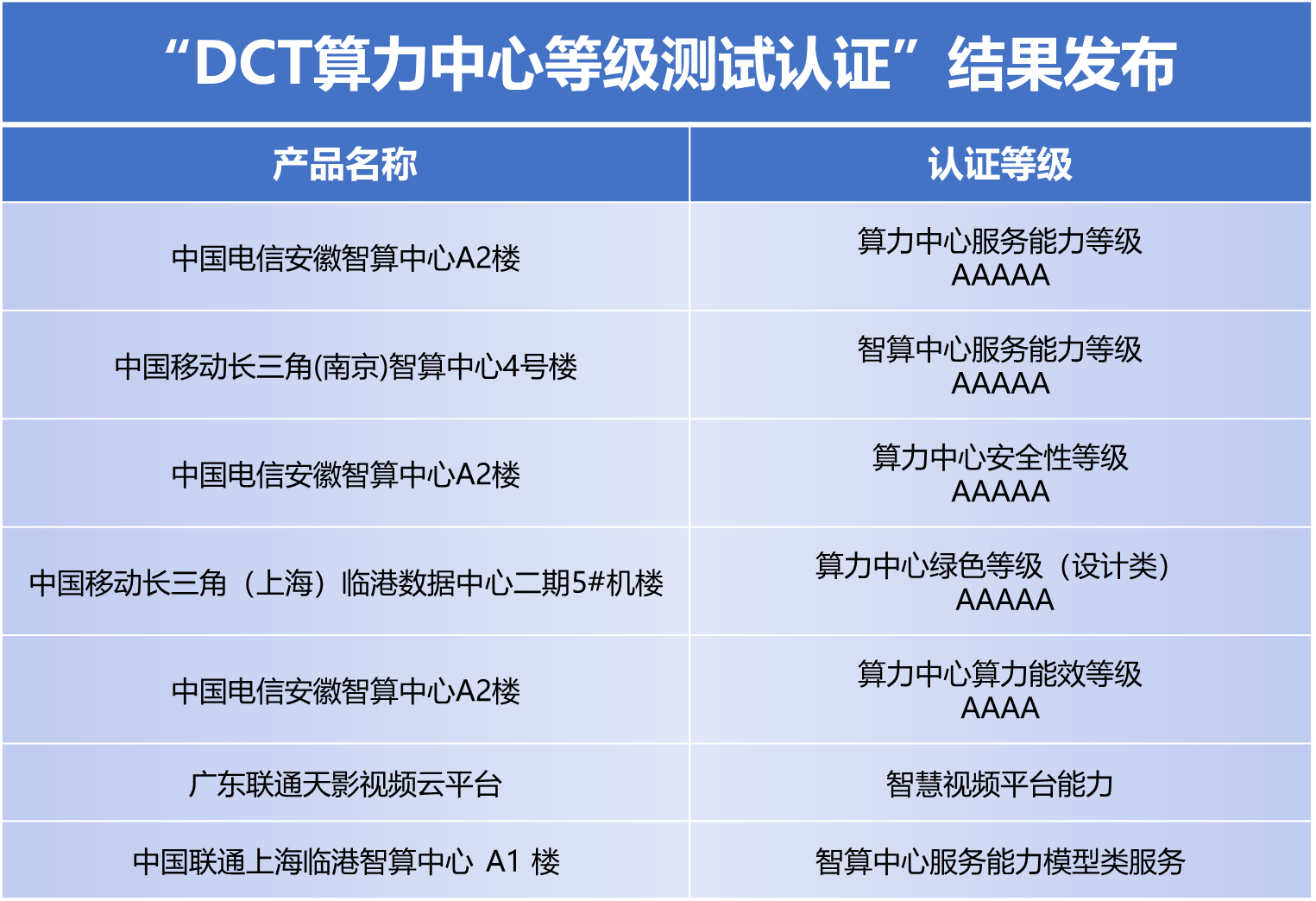 “DCT算力中心等级测试认证”结果发布

| 产品名称 | 认证等级 |
|---|---|
| 中国电信安徽智算中心A2楼 | 算力中心服务能力等级 AAAAA |
| 中国移动长三角(南京)智算中心4号楼 | 智算中心服务能力等级 AAAAA |
| 中国电信安徽智算中心A2楼 | 算力中心安全性等级 AAAAA |
| 中国移动长三角（上海）临港数据中心二期5#机楼 | 算力中心绿色等级（设计类） AAAAA |
| 中国电信安徽智算中心A2楼 | 算力中心算力能效等级 AAAA |
| 广东联通天影视频云平台 | 智慧视频平台能力 |
| 中国联通上海临港智算中心 A1 楼 | 智算中心服务能力模型类服务 |